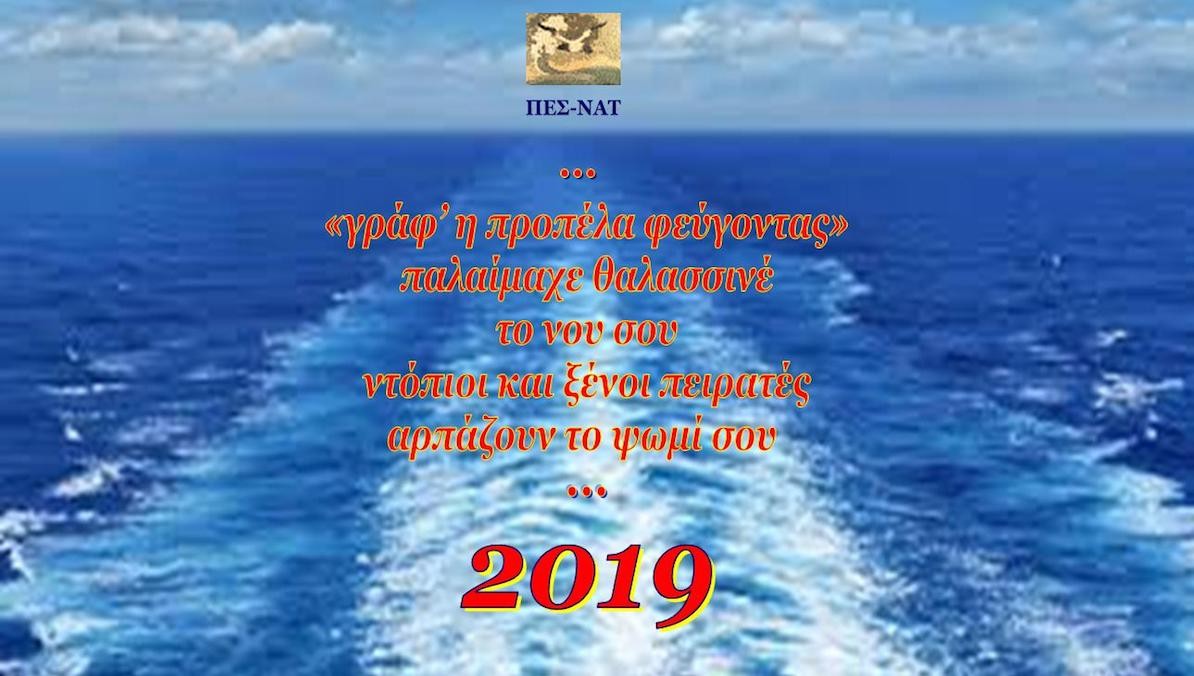 ΠΕΣ-ΝΑΤ

...
«γράφ' η προπέλα φεύγοντας»
παλαίμαχε θαλασσινέ
το νου σου
ντόπιοι και ξένοι πειρατές
αρπάζουν το ψωμί σου
...

2019